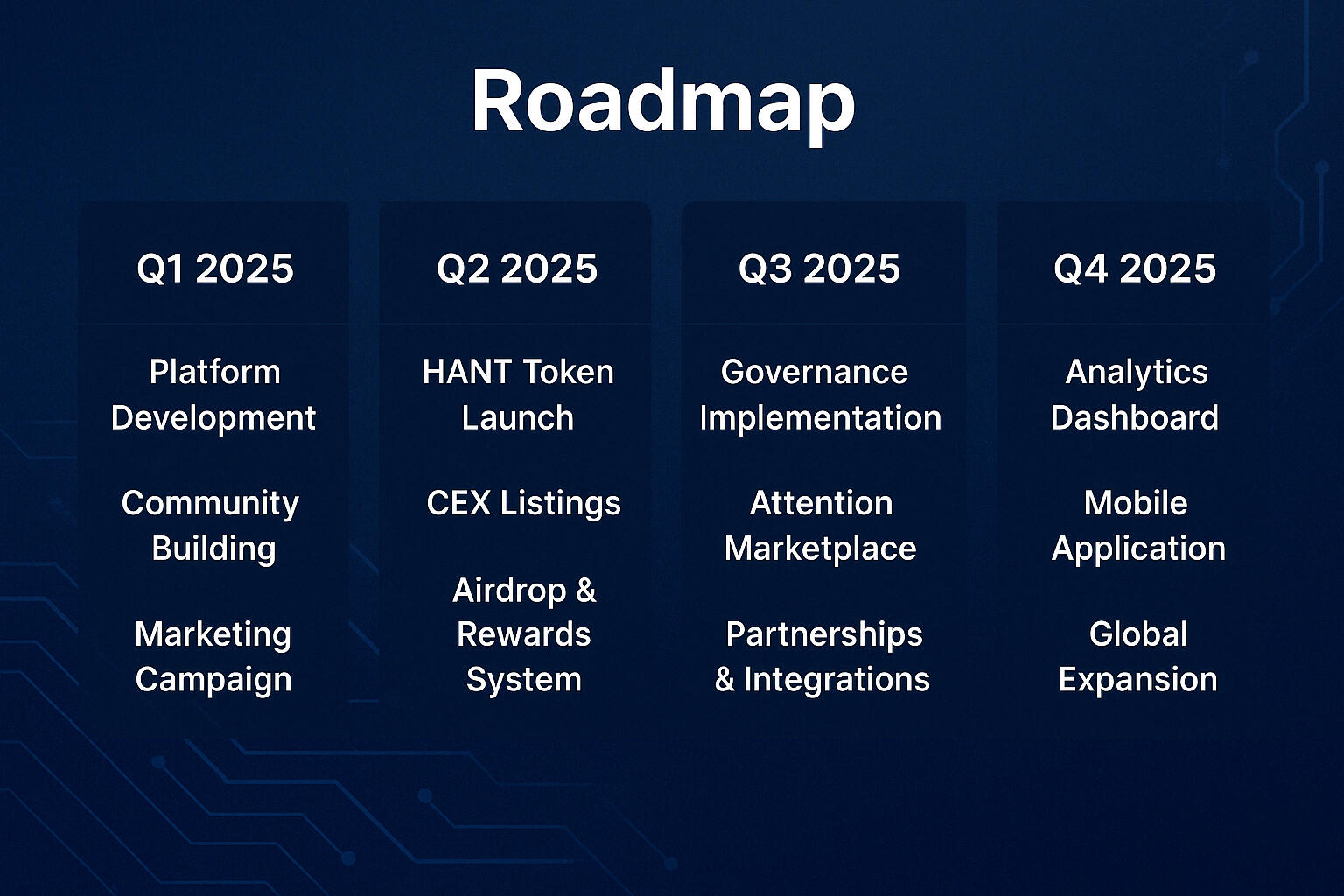 Roadmap

Q1 2025

Platform Development

Community Building

Marketing Campaign

Q2 2025

HANT Token Launch

CEX Listings

Airdrop & Rewards System

Q3 2025

Governance Implementation

Attention Marketplace

Partnerships & Integrations

Q4 2025

Analytics Dashboard

Mobile Application

Global Expansion